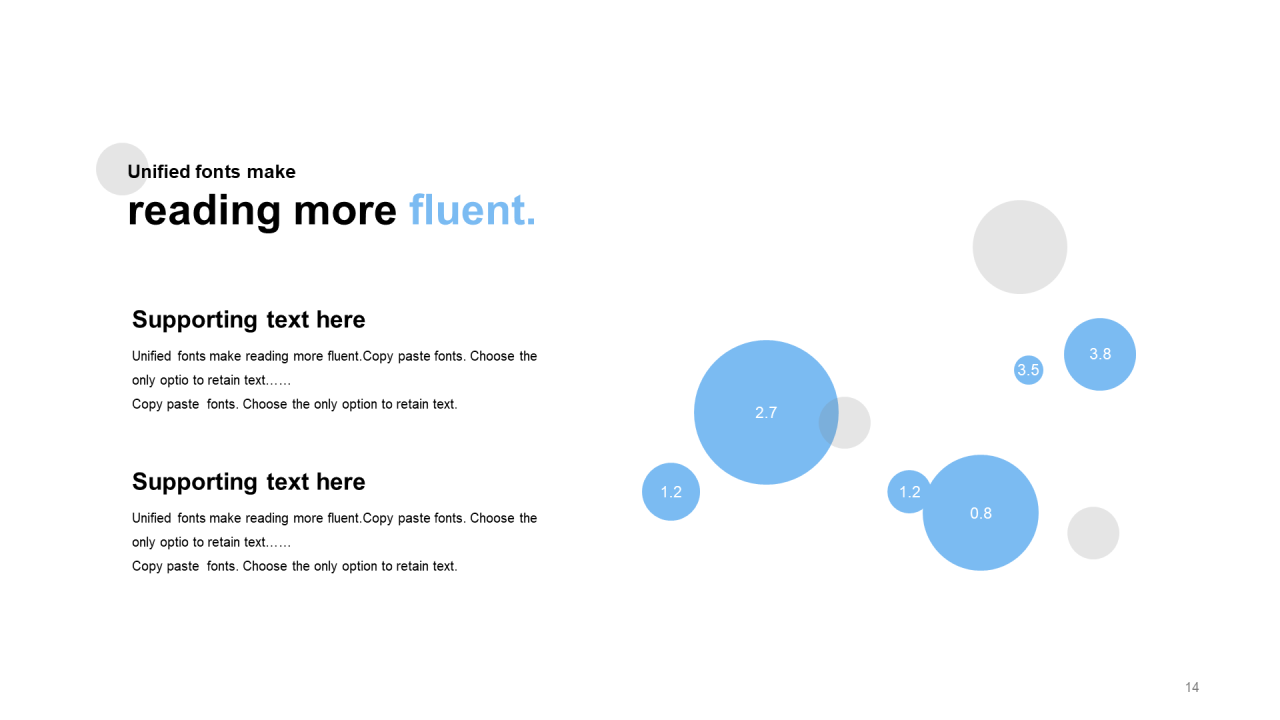 Unified fonts make
reading more fluent.

Supporting text here

Unified fonts make reading more fluent.Copy paste fonts. Choose the only optio to retain text……
Copy paste fonts. Choose the only option to retain text.

Supporting text here

Unified fonts make reading more fluent.Copy paste fonts. Choose the only optio to retain text……
Copy paste fonts. Choose the only option to retain text.

3.8
3.5
2.7
1.2
1.2
0.8

14